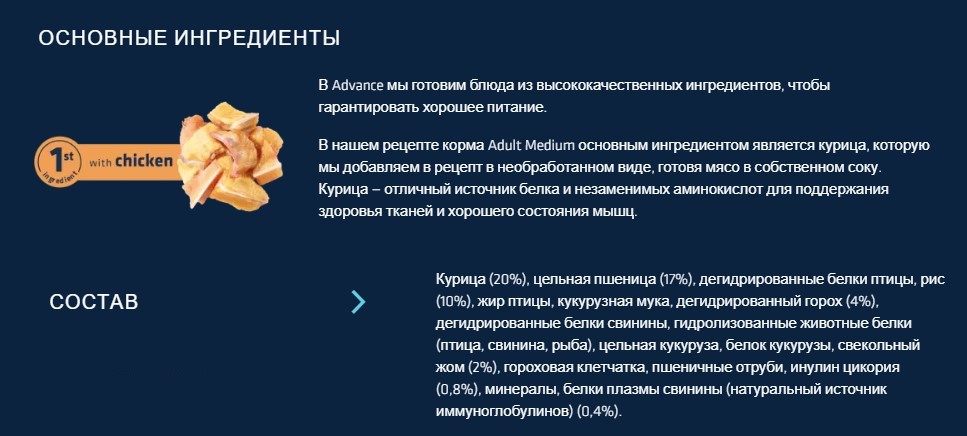 ОСНОВНЫЕ ИНГРЕДИЕНТЫ

1st ingredient with chicken

В Advance мы готовим блюда из высококачественных ингредиентов, чтобы гарантировать хорошее питание.

В нашем рецепте корма Adult Medium основным ингредиентом является курица, которую мы добавляем в рецепт в необработанном виде, готовя мясо в собственном соку. Курица – отличный источник белка и незаменимых аминокислот для поддержания здоровья тканей и хорошего состояния мышц.

СОСТАВ

Курица (20%), цельная пшеница (17%), дегидрированные белки птицы, рис (10%), жир птицы, кукурузная мука, дегидрированный горох (4%), дегидрированные белки свинины, гидролизованные животные белки (птица, свинина, рыба), цельная кукуруза, белок кукурузы, свекольный жом (2%), гороховая клетчатка, пшеничные отруби, инулин цикория (0,8%), минералы, белки плазмы свинины (натуральный источник иммуноглобулинов) (0,4%).